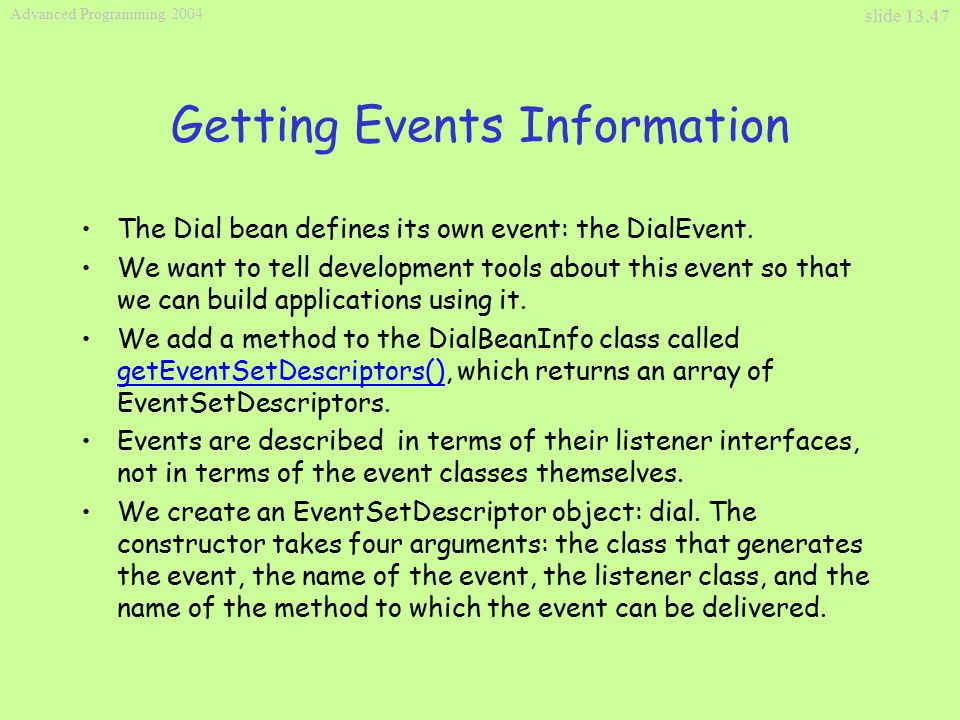 Advanced Programming 2004

slide 13.47

Getting Events Information

• The Dial bean defines its own event: the DialEvent.

• We want to tell development tools about this event so that we can build applications using it.

• We add a method to the DialBeanInfo class called getEventSetDescriptors(), which returns an array of EventSetDescriptors.

• Events are described in terms of their listener interfaces, not in terms of the event classes themselves.

• We create an EventSetDescriptor object: dial. The constructor takes four arguments: the class that generates the event, the name of the event, the listener class, and the name of the method to which the event can be delivered.